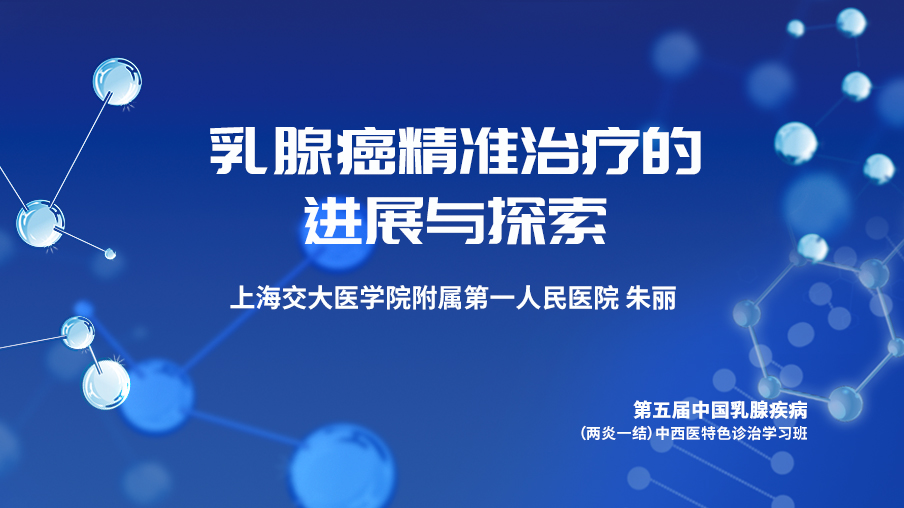 乳腺癌精准治疗的
进展与探索

上海交大医学院附属第一人民医院 朱丽

第五届中国乳腺疾病
(两炎一结)中西医特色诊治学习班